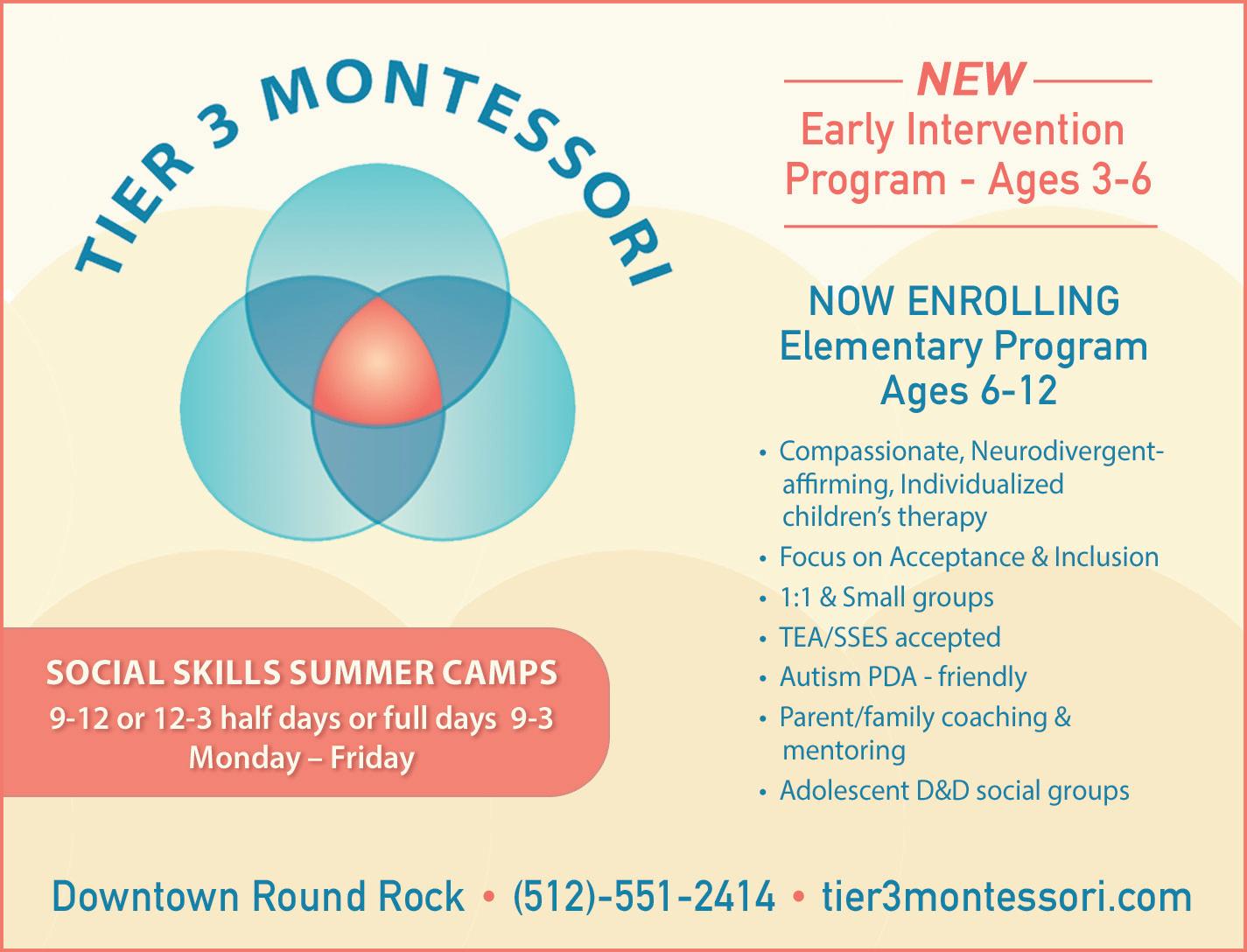 TIER 3 MONTESSORI

NEW
Early Intervention Program - Ages 3-6

NOW ENROLLING
Elementary Program
Ages 6-12

• Compassionate, Neurodivergent-affirming, Individualized children's therapy
• Focus on Acceptance & Inclusion
• 1:1 & Small groups
• TEA/SSES accepted
• Autism PDA - friendly
• Parent/family coaching & mentoring
• Adolescent D&D social groups

SOCIAL SKILLS SUMMER CAMPS
9-12 or 12-3 half days or full days 9-3
Monday – Friday

Downtown Round Rock • (512)-551-2414 • tier3montessori.com